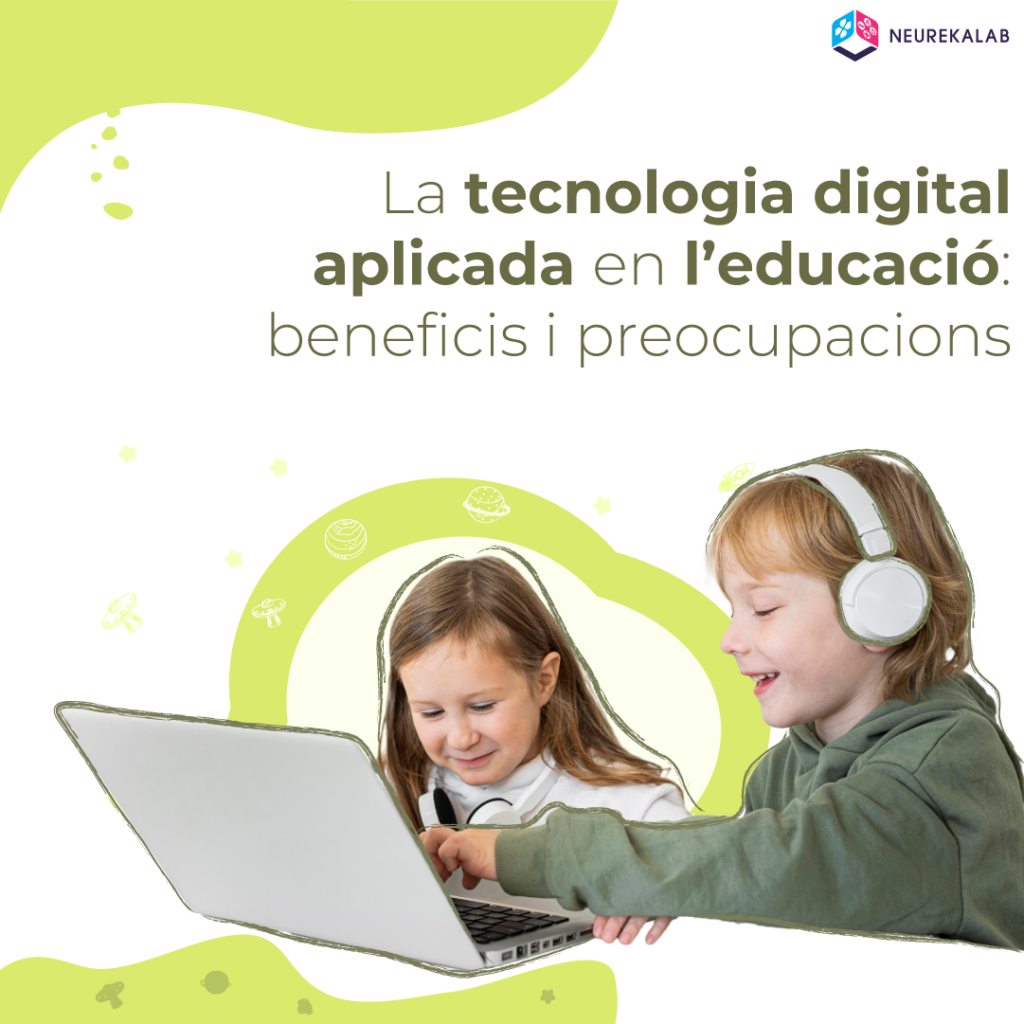 NEUREKALAB

La tecnologia digital aplicada en l'educació: beneficis i preocupacions